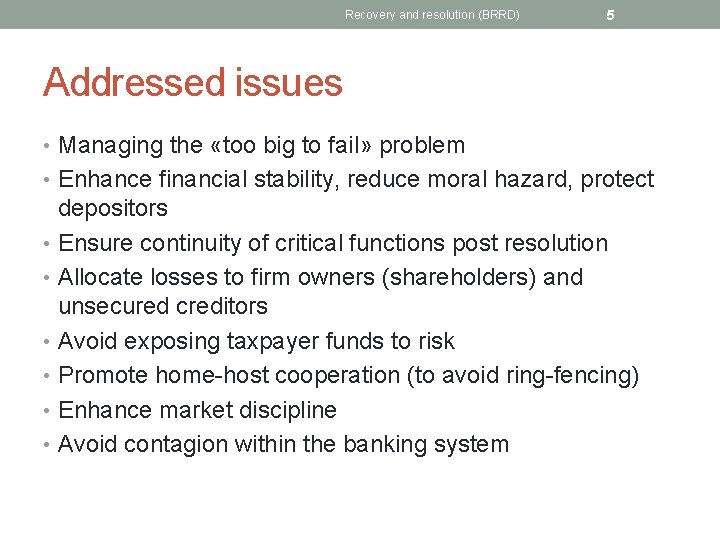 Recovery and resolution (BRRD) 5

Addressed issues

• Managing the «too big to fail» problem
• Enhance financial stability, reduce moral hazard, protect depositors
• Ensure continuity of critical functions post resolution
• Allocate losses to firm owners (shareholders) and unsecured creditors
• Avoid exposing taxpayer funds to risk
• Promote home-host cooperation (to avoid ring-fencing)
• Enhance market discipline
• Avoid contagion within the banking system